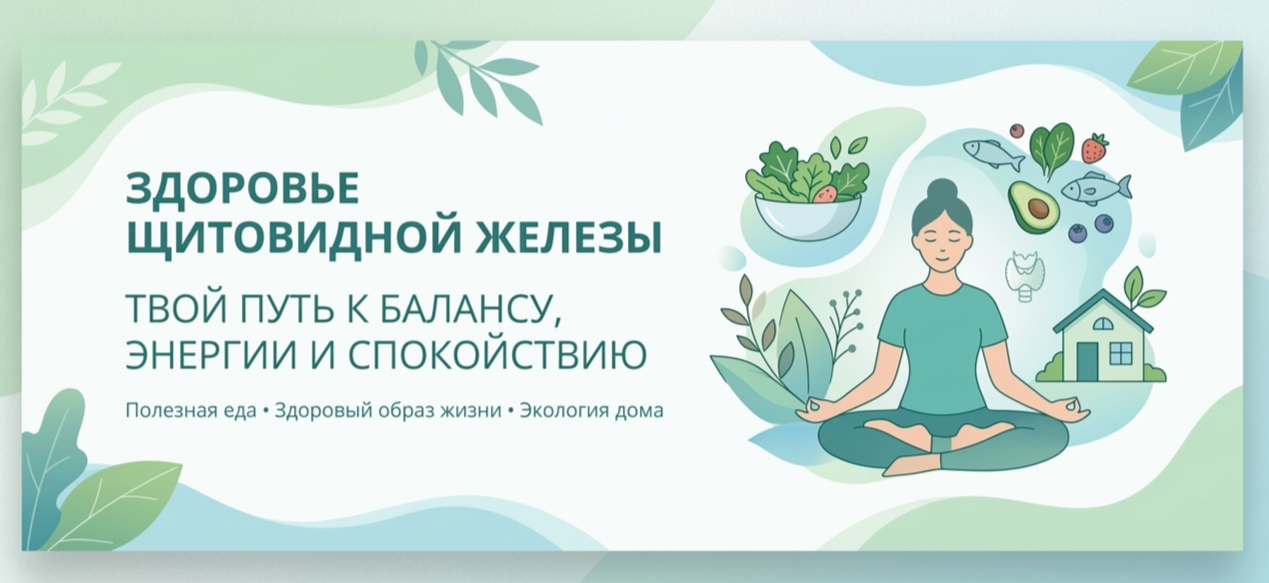 ЗДОРОВЬЕ ЩИТОВИДНОЙ ЖЕЛЕЗЫ

ТВОЙ ПУТЬ К БАЛАНСУ, ЭНЕРГИИ И СПОКОЙСТВИЮ

Полезная еда • Здоровый образ жизни • Экология дома